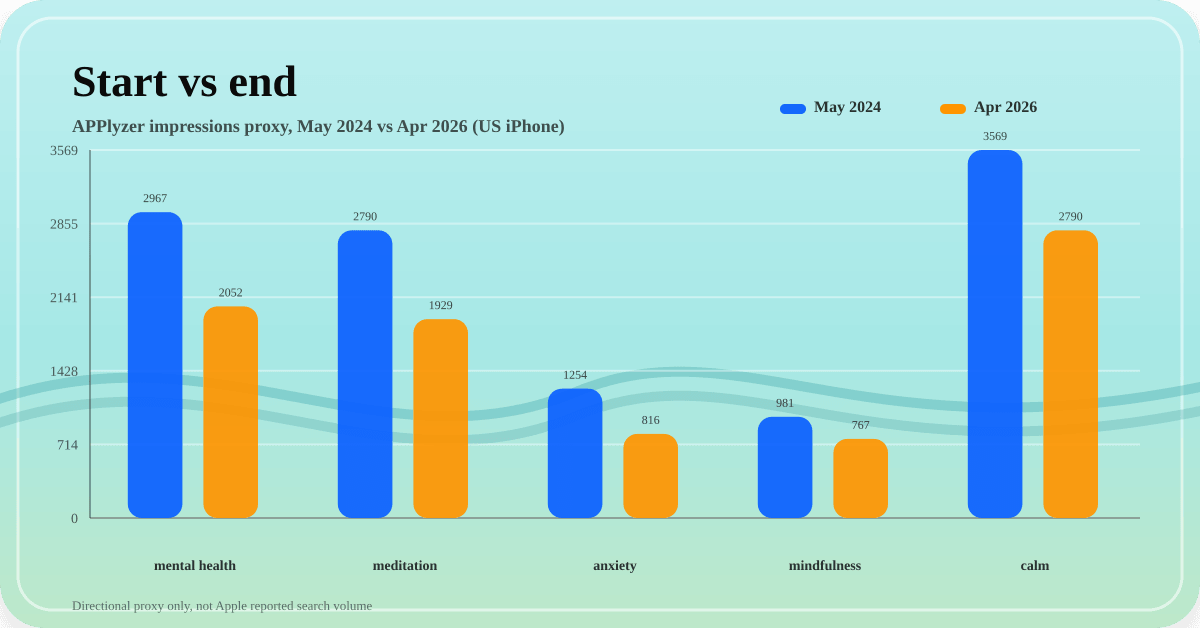 Start vs end

APPlyzer impressions proxy, May 2024 vs Apr 2026 (US iPhone)

May 2024
Apr 2026

3569
2855
2141
1428
714
0

2967
2052
2790
1929
1254
816
981
767
3569
2790

mental health
meditation
anxiety
mindfulness
calm

Directional proxy only, not Apple reported search volume